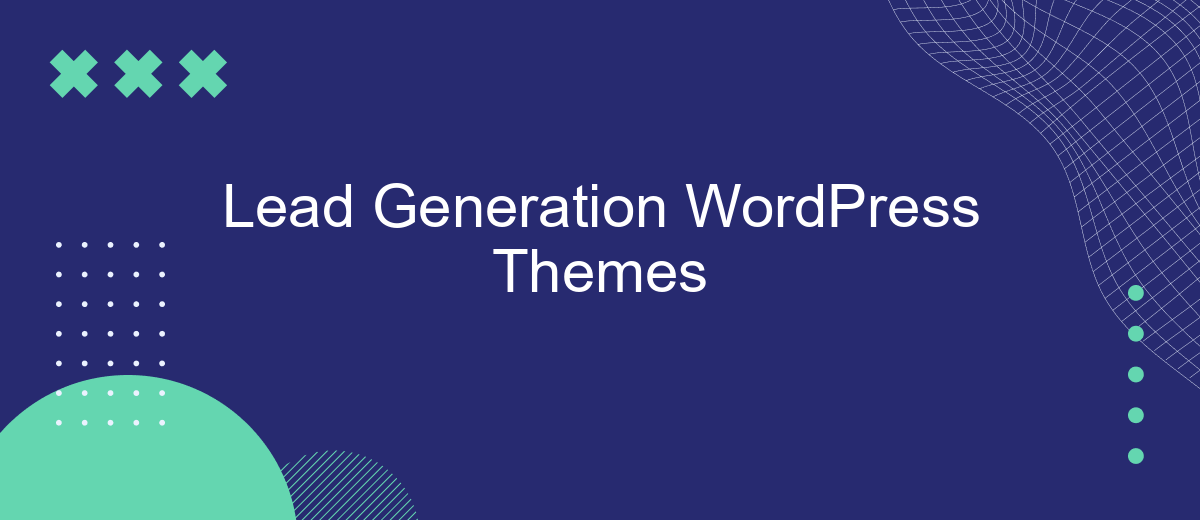 Lead Generation WordPress Themes